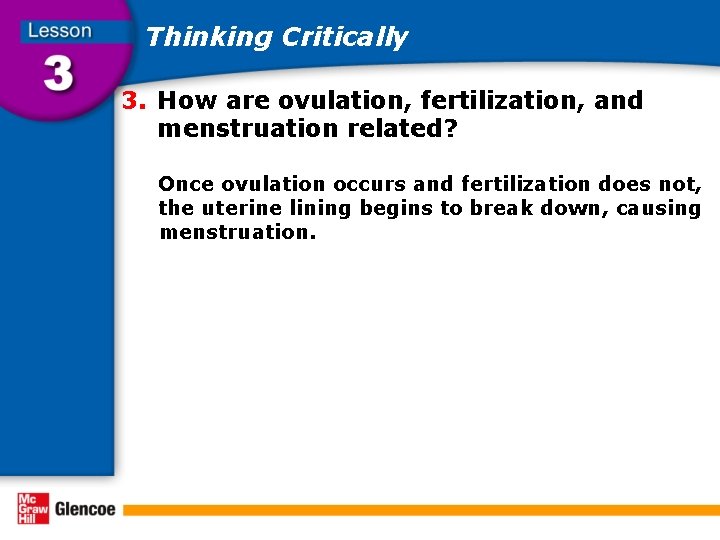 Lesson
3

Thinking Critically

3. How are ovulation, fertilization, and menstruation related?

Once ovulation occurs and fertilization does not, the uterine lining begins to break down, causing menstruation.

Mc Graw Hill Glencoe